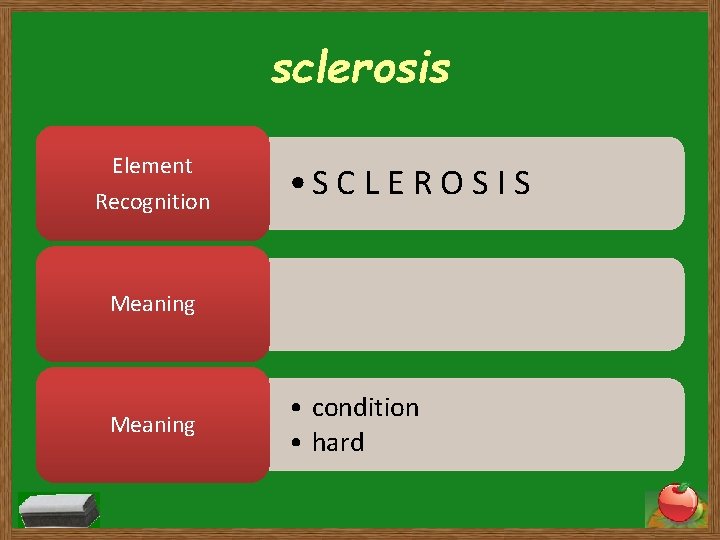 sclerosis

Element Recognition

• S C L E R O S I S

Meaning

Meaning

• condition
• hard